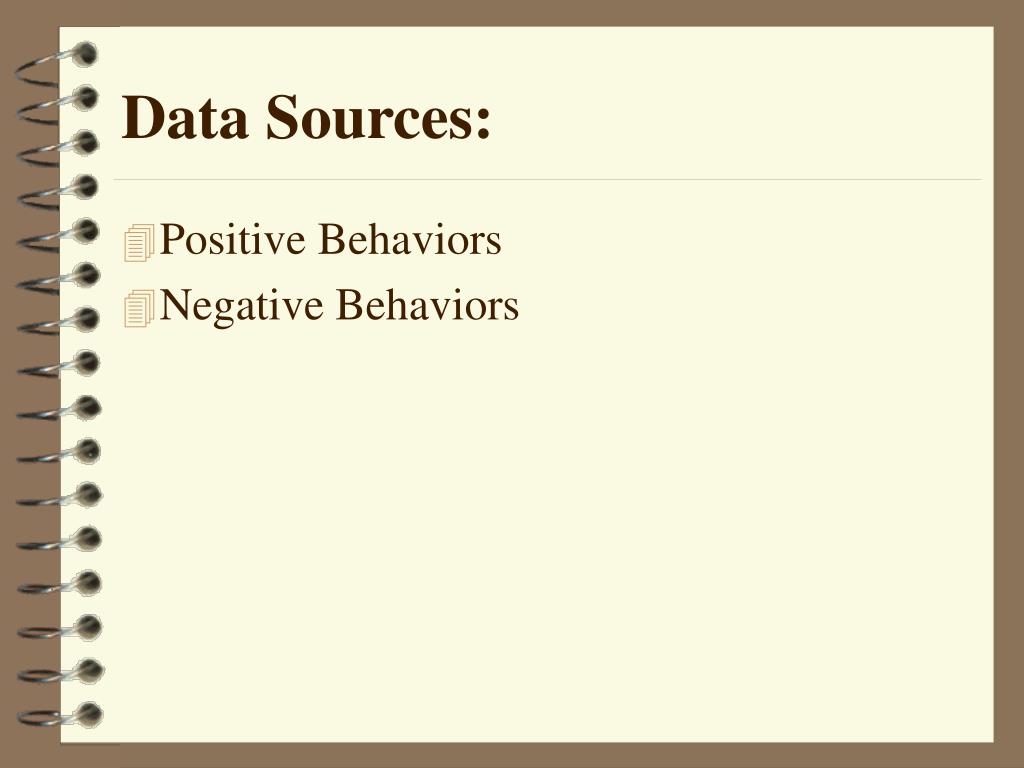 Data Sources:

Positive Behaviors
Negative Behaviors